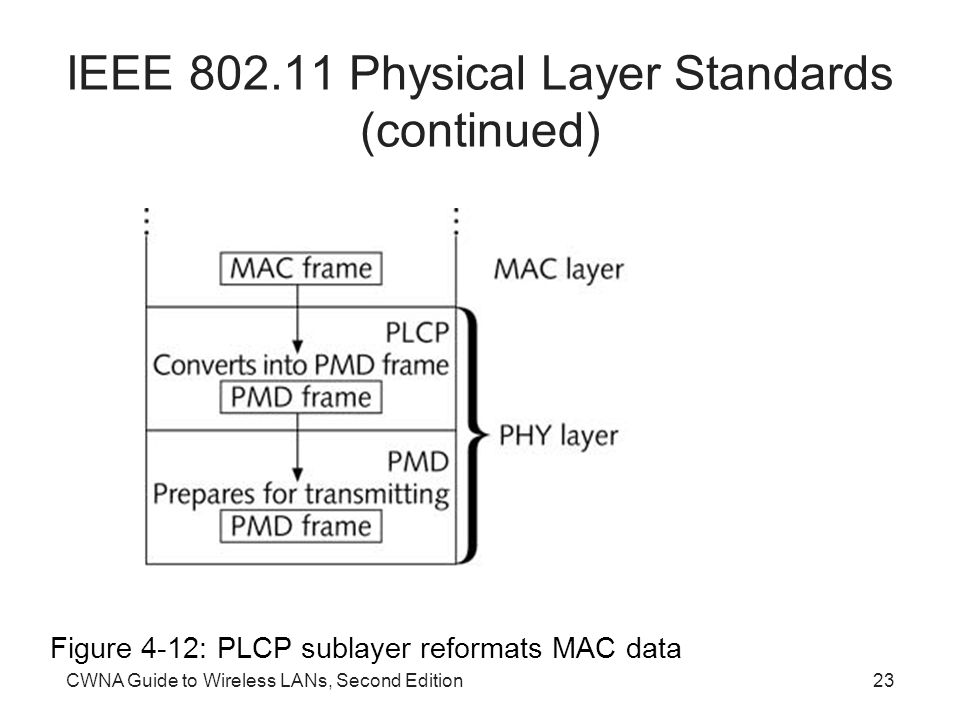 IEEE 802.11 Physical Layer Standards (continued)

MAC frame

MAC layer

PLCP
Converts into PMD frame
PMD frame

PHY layer

PMD
Prepares for transmitting
PMD frame

Figure 4-12: PLCP sublayer reformats MAC data

CWNA Guide to Wireless LANs, Second Edition

23